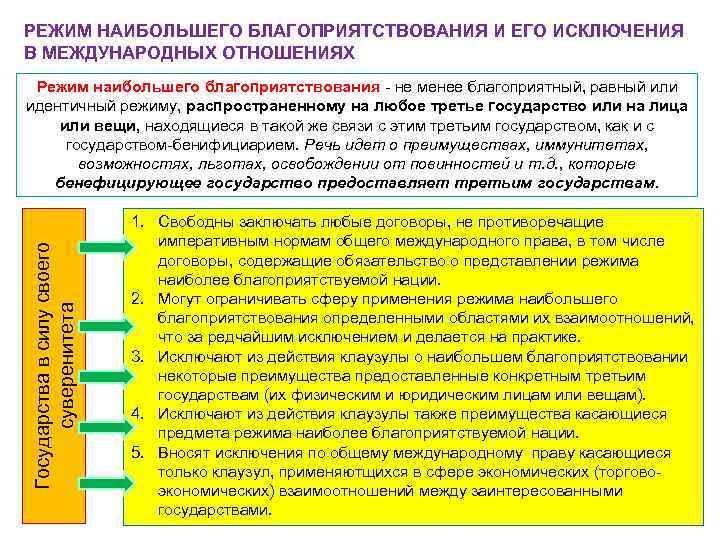 РЕЖИМ НАИБОЛЬШЕГО БЛАГОПРИЯТСТВОВАНИЯ И ЕГО ИСКЛЮЧЕНИЯ В МЕЖДУНАРОДНЫХ ОТНОШЕНИЯХ

Режим наибольшего благоприятствования - не менее благоприятный, равный или идентичный режиму, распространенному на любое третье государство или на лица или вещи, находящиеся в такой же связи с этим третьим государством, как и с государством-бенифициарием. Речь идет о преимуществах, иммунитетах, возможностях, льготах, освобождении от повинностей и т.д., которые бенефицирующее государство предоставляет третьим государствам.

Государства в силу своего суверенитета

1. Свободны заключать любые договоры, не противоречащие императивным нормам общего международного права, в том числе договоры, содержащие обязательство о представлении режима наиболее благоприятствуемой нации.
2. Могут ограничивать сферу применения режима наибольшего благоприятствования определенными областями их взаимоотношений, что за редчайшим исключением и делается на практике.
3. Исключают из действия клаузулы о наибольшем благоприятствовании некоторые преимущества предоставленные конкретным третьим государствам (их физическим и юридическим лицам или вещам).
4. Исключают из действия клаузулы также преимущества касающиеся предмета режима наиболее благоприятствуемой нации.
5. Вносят исключения по общему международному праву касающиеся только клаузул, применяютщихся в сфере экономических (торгово-экономических) взаимоотношений между заинтересованными государствами.